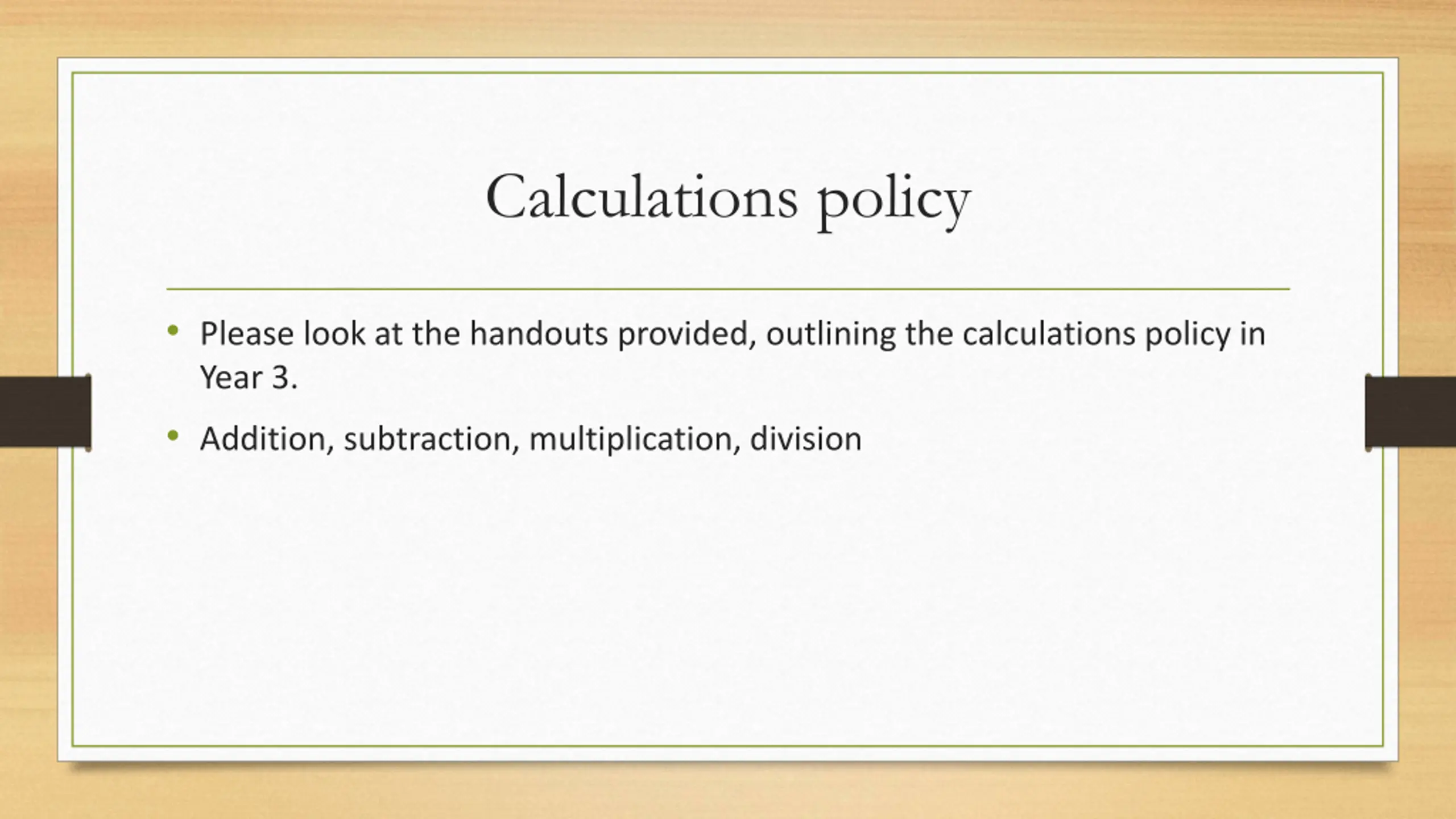 Calculations policy

• Please look at the handouts provided, outlining the calculations policy in Year 3.

• Addition, subtraction, multiplication, division